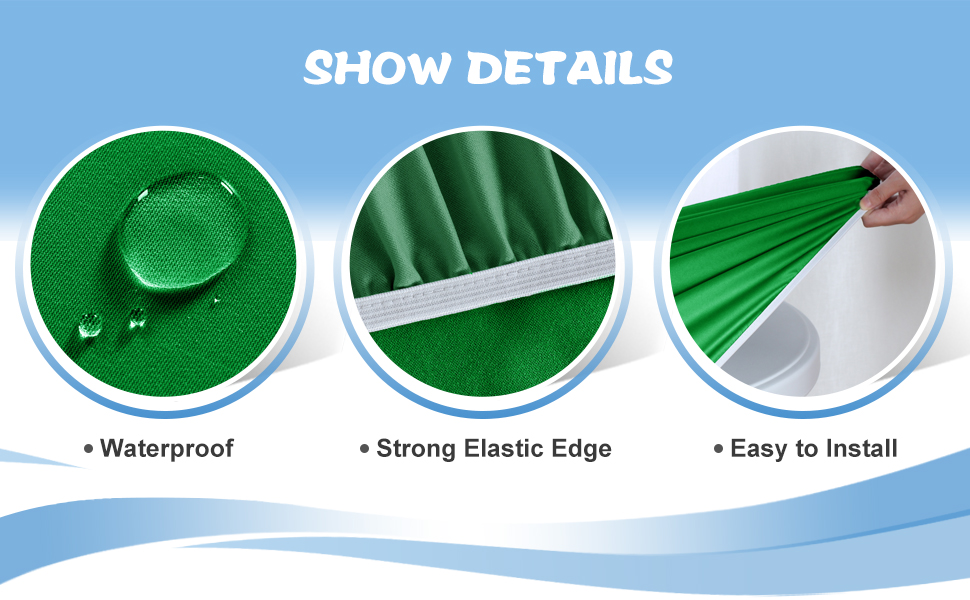 SHOW DETAILS

• Waterproof

• Strong Elastic Edge

• Easy to Install